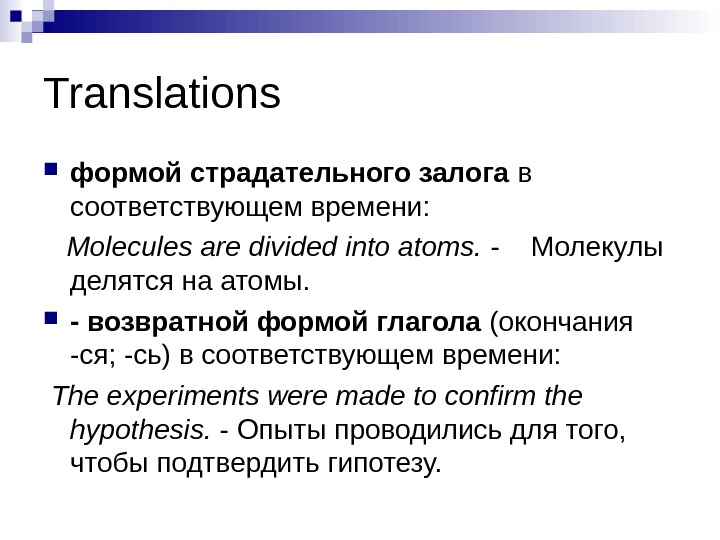 Translations

формой страдательного залога в соответствующем времени:

Molecules are divided into atoms. - Молекулы делятся на атомы.

- возвратной формой глагола (окончания -ся; -сь) в соответствующем времени:

The experiments were made to confirm the hypothesis. - Опыты проводились для того, чтобы подтвердить гипотезу.